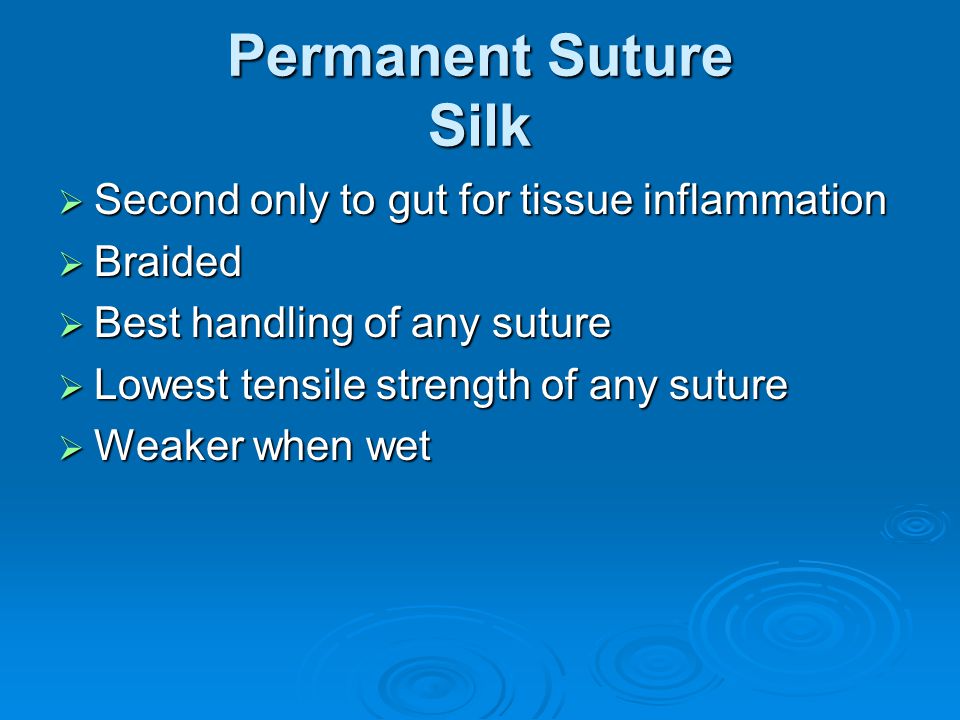 Permanent Suture
Silk

➢ Second only to gut for tissue inflammation
➢ Braided
➢ Best handling of any suture
➢ Lowest tensile strength of any suture
➢ Weaker when wet